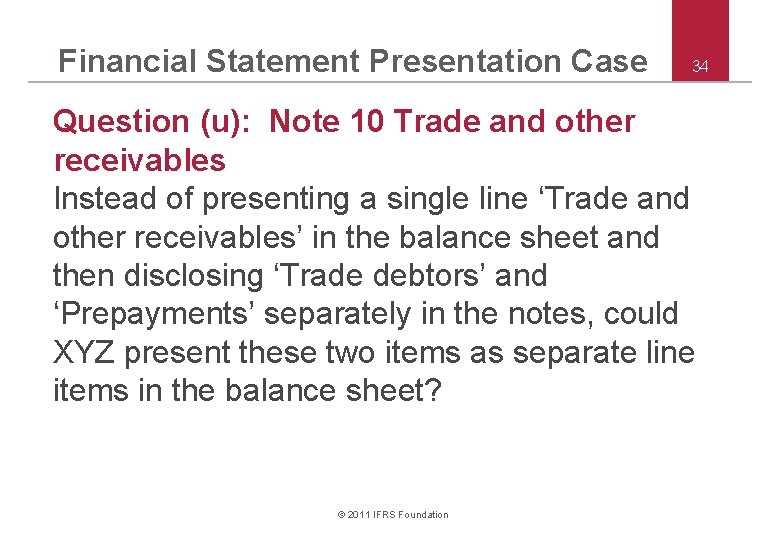 Financial Statement Presentation Case

34

Question (u): Note 10 Trade and other receivables

Instead of presenting a single line ‘Trade and other receivables’ in the balance sheet and then disclosing ‘Trade debtors’ and ‘Prepayments’ separately in the notes, could XYZ present these two items as separate line items in the balance sheet?

© 2011 IFRS Foundation